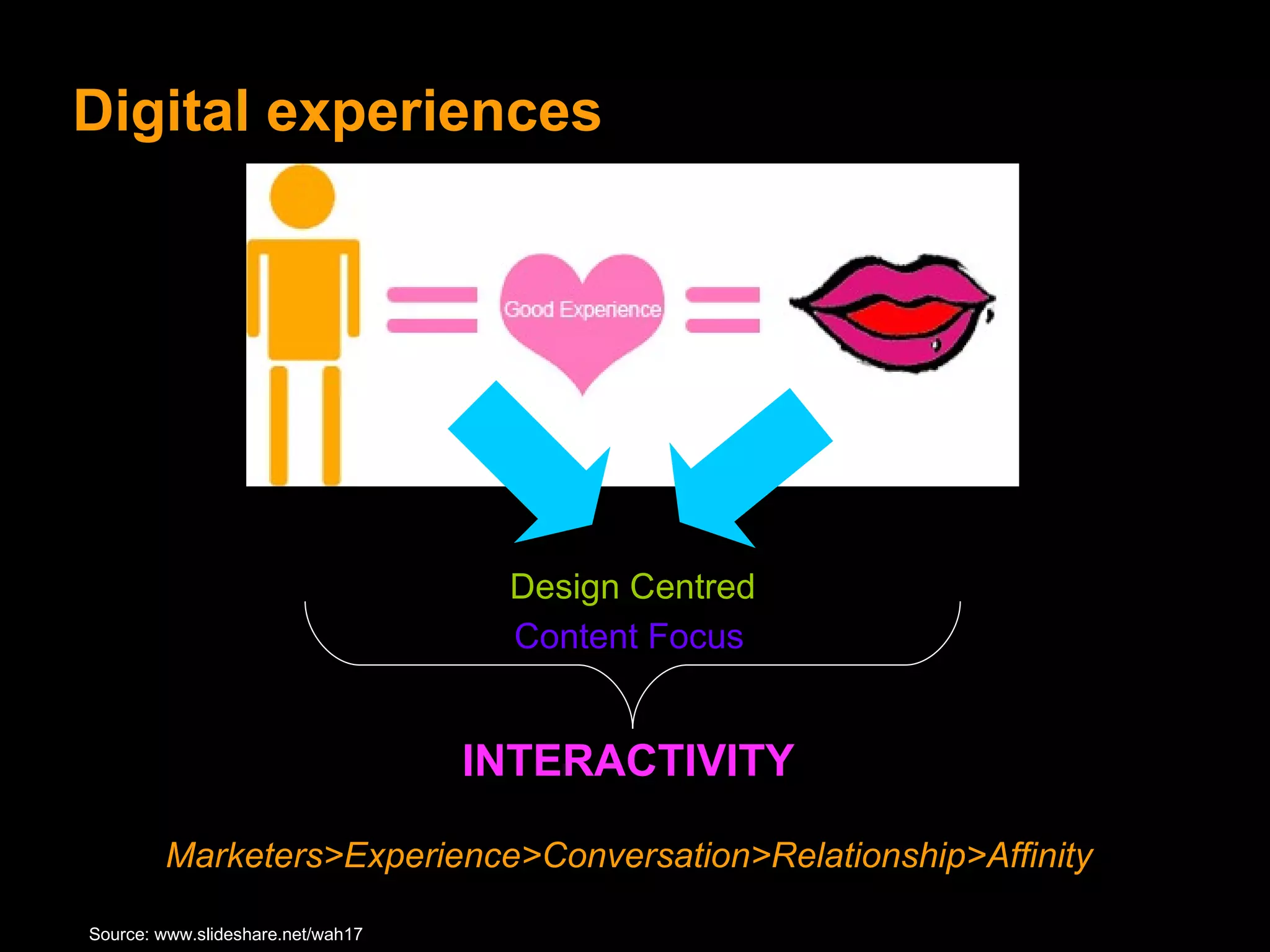 Digital experiences

Good Experience

Design Centred
Content Focus

INTERACTIVITY

Marketers>Experience>Conversation>Relationship>Affinity

Source: www.slideshare.net/wah17